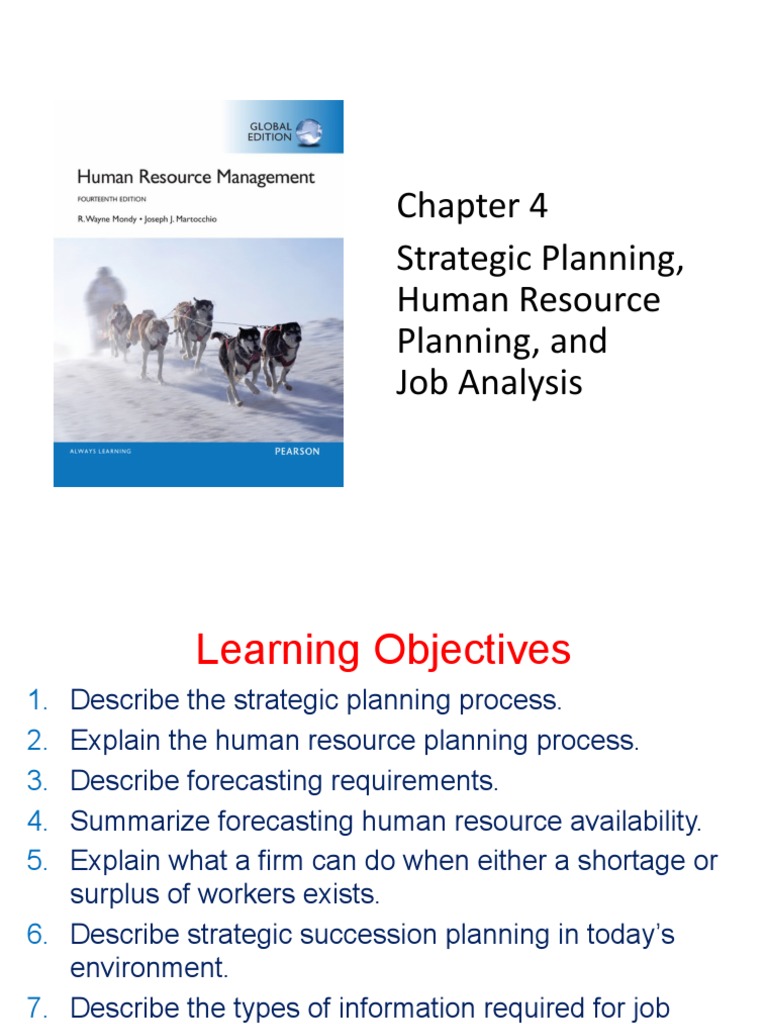 GLOBAL EDITION

Human Resource Management

FOURTEENTH EDITION

R. Wayne Mondy • Joseph J. Martocchio

ALWAYS LEARNING

PEARSON

Chapter 4

Strategic Planning, Human Resource Planning, and Job Analysis

Learning Objectives

1. Describe the strategic planning process.
2. Explain the human resource planning process.
3. Describe forecasting requirements.
4. Summarize forecasting human resource availability.
5. Explain what a firm can do when either a shortage or surplus of workers exists.
6. Describe strategic succession planning in today's environment.
7. Describe the types of information required for job